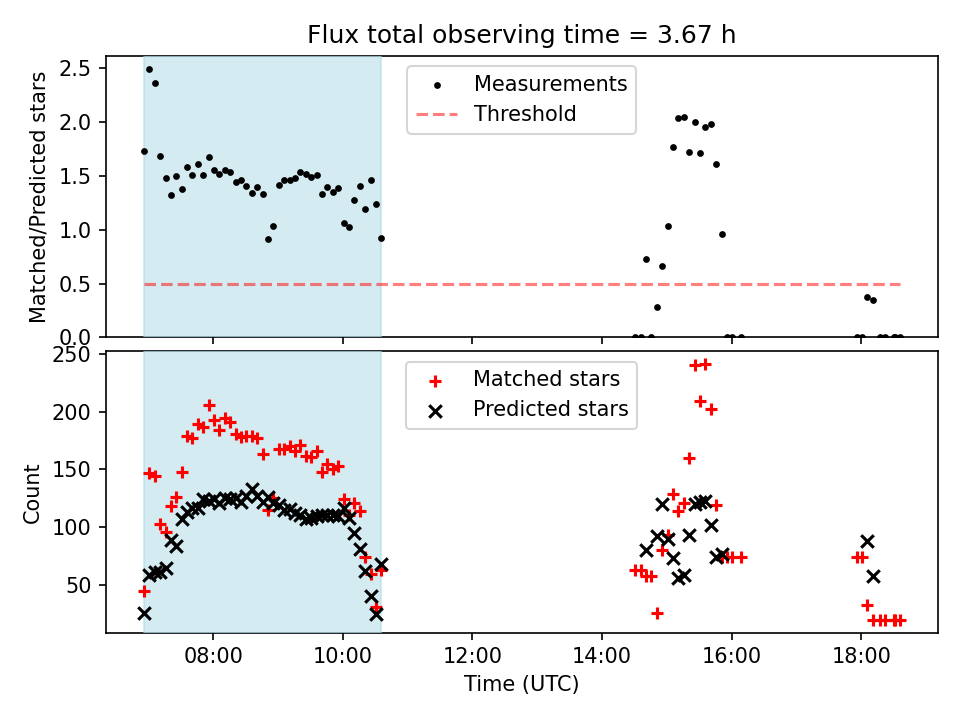 Flux total observing time = 3.67 h

Matched/Predicted stars

2.5
2.0
1.5
1.0
0.5
0.0

Measurements
Threshold

Count

250
200
150
100
50

Matched stars
Predicted stars

08:00
10:00
12:00
14:00
16:00
18:00

Time (UTC)